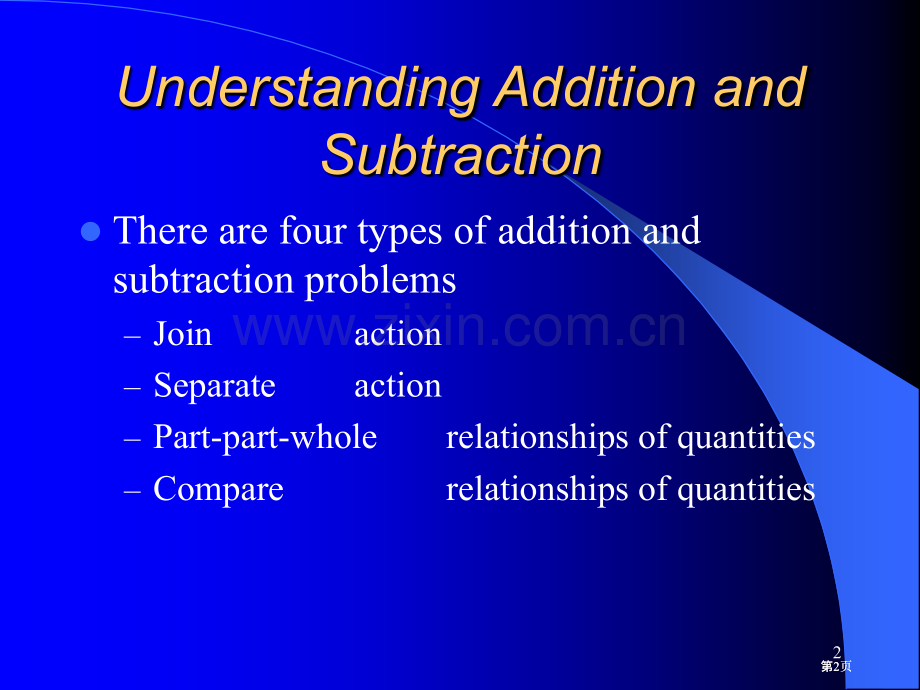 Understanding Addition and Subtraction

There are four types of addition and subtraction problems

– Join action

– Separate action

– Part-part-whole relationships of quantities

– Compare relationships of quantities

www.zixin.com.cn

2
第2页